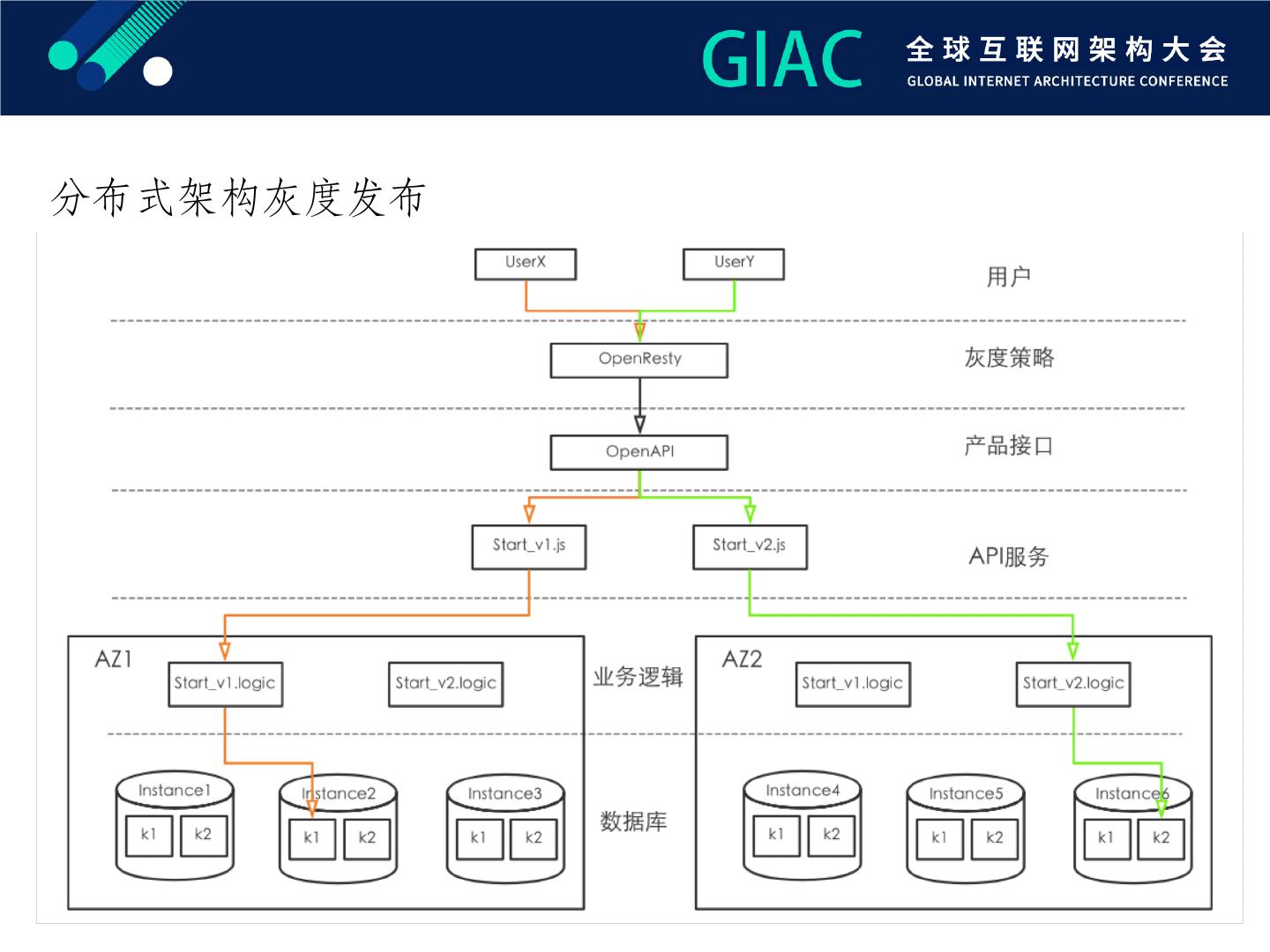 GIAC 全球互联网架构大会
GLOBAL INTERNET ARCHITECTURE CONFERENCE

分布式架构灰度发布

UserX
UserY
用户

OpenResty
灰度策略

OpenAPI
产品接口

Start_v1.js
Start_v2.js
API服务

AZ1
Start_v1.logic
Start_v2.logic
业务逻辑
AZ2
Start_v1.logic
Start_v2.logic

Instance1
k1 k2
Instance2
k1 k2
Instance3
k1 k2
数据库
Instance4
k1 k2
Instance5
k1 k2
Instance6
k1 k2